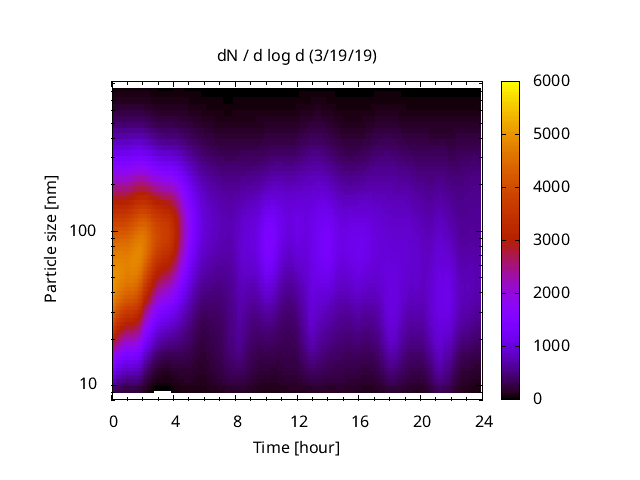 dN / d log d (3/19/19)

Particle size [nm]

100

10

0 4 8 12 16 20 24

Time [hour]

6000
5000
4000
3000
2000
1000
0